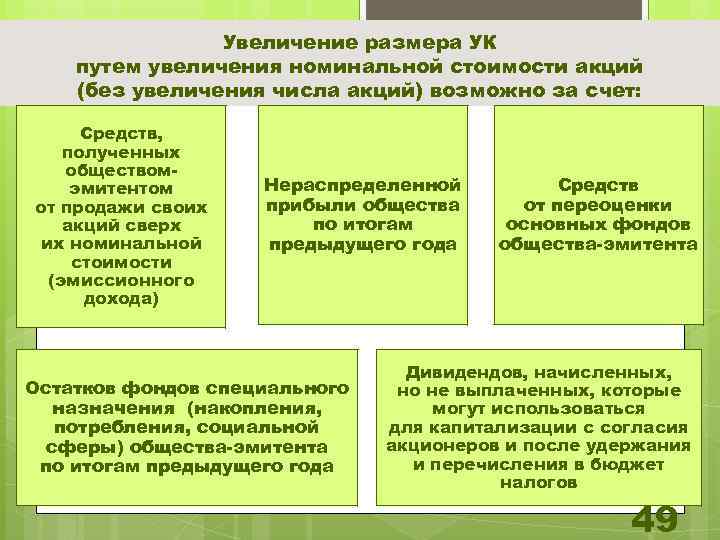 Увеличение размера УК путем увеличения номинальной стоимости акций (без увеличения числа акций) возможно за счет:

Средств, полученных обществом-эмитентом от продажи своих акций сверх их номинальной стоимости (эмиссионного дохода)

Нераспределенной прибыли общества по итогам предыдущего года

Средств от переоценки основных фондов общества-эмитента

Остатков фондов специального назначения (накопления, потребления, социальной сферы) общества-эмитента по итогам предыдущего года

Дивидендов, начисленных, но не выплаченных, которые могут использоваться для капитализации с согласия акционеров и после удержания и перечисления в бюджет налогов

49